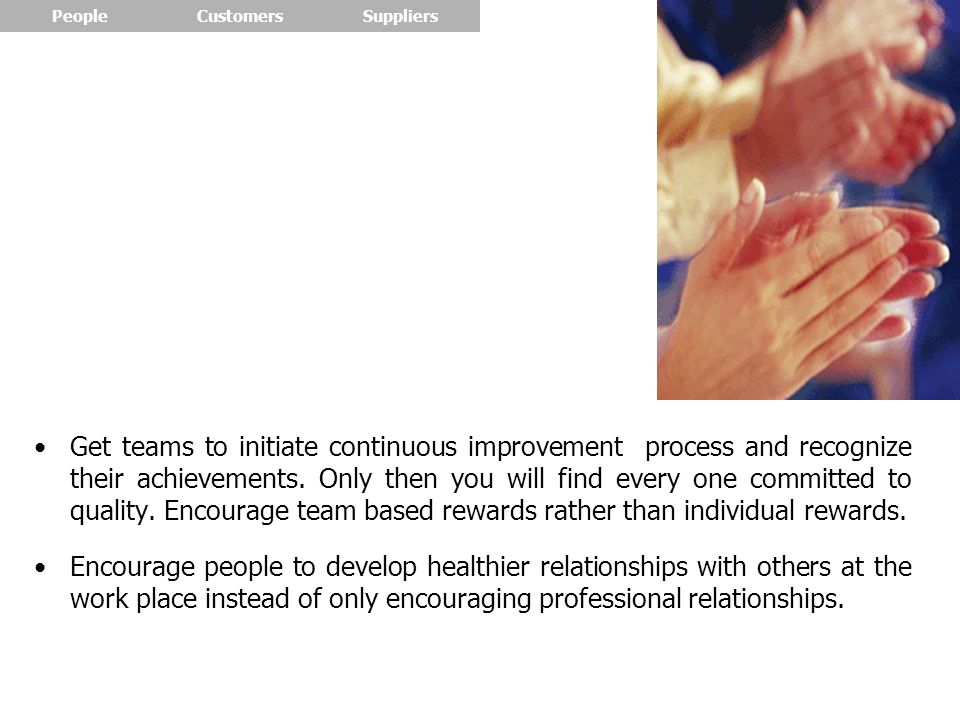 People Customers Suppliers

• Get teams to initiate continuous improvement process and recognize their achievements. Only then you will find every one committed to quality. Encourage team based rewards rather than individual rewards.

• Encourage people to develop healthier relationships with others at the work place instead of only encouraging professional relationships.